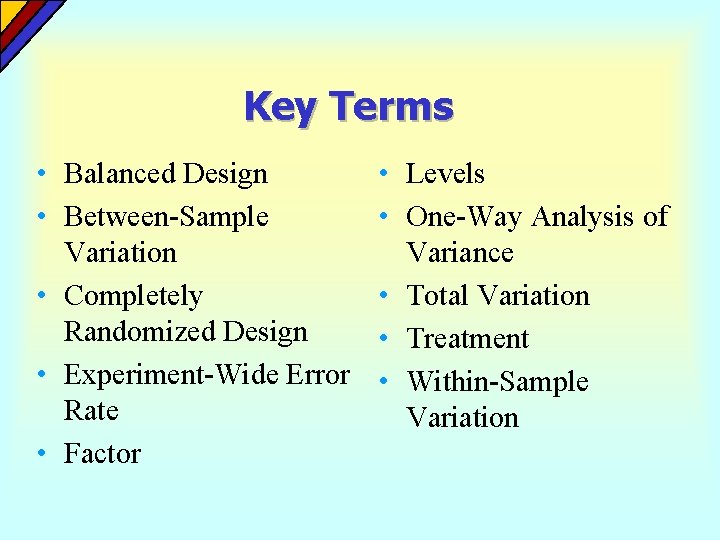 Key Terms

• Balanced Design
• Between-Sample Variation
• Completely Randomized Design
• Experiment-Wide Error Rate
• Factor

• Levels
• One-Way Analysis of Variance
• Total Variation
• Treatment
• Within-Sample Variation